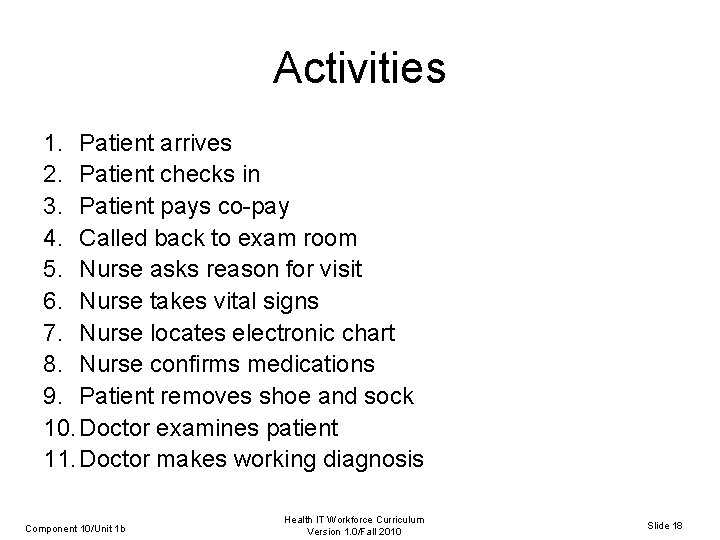 Activities

1. Patient arrives
2. Patient checks in
3. Patient pays co-pay
4. Called back to exam room
5. Nurse asks reason for visit
6. Nurse takes vital signs
7. Nurse locates electronic chart
8. Nurse confirms medications
9. Patient removes shoe and sock
10. Doctor examines patient
11. Doctor makes working diagnosis

Component 10/Unit 1b

Health IT Workforce Curriculum
Version 1.0/Fall 2010

Slide 18